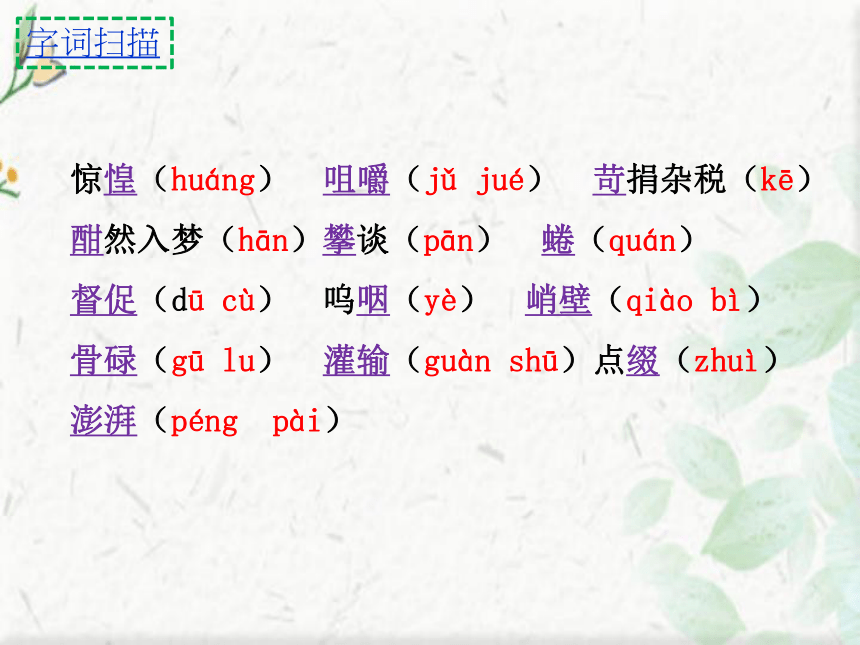 字词扫描

惊惶（huáng） 咀嚼（jǔ jué） 苛捐杂税（kē）
酣然入梦（hān）攀谈（pān） 蜷（quán）
督促（dū cù） 呜咽（yè） 峭壁（qiào bì）
骨碌（gū lu） 灌输（guàn shū）点缀（zhuì）
澎湃（péng pài）